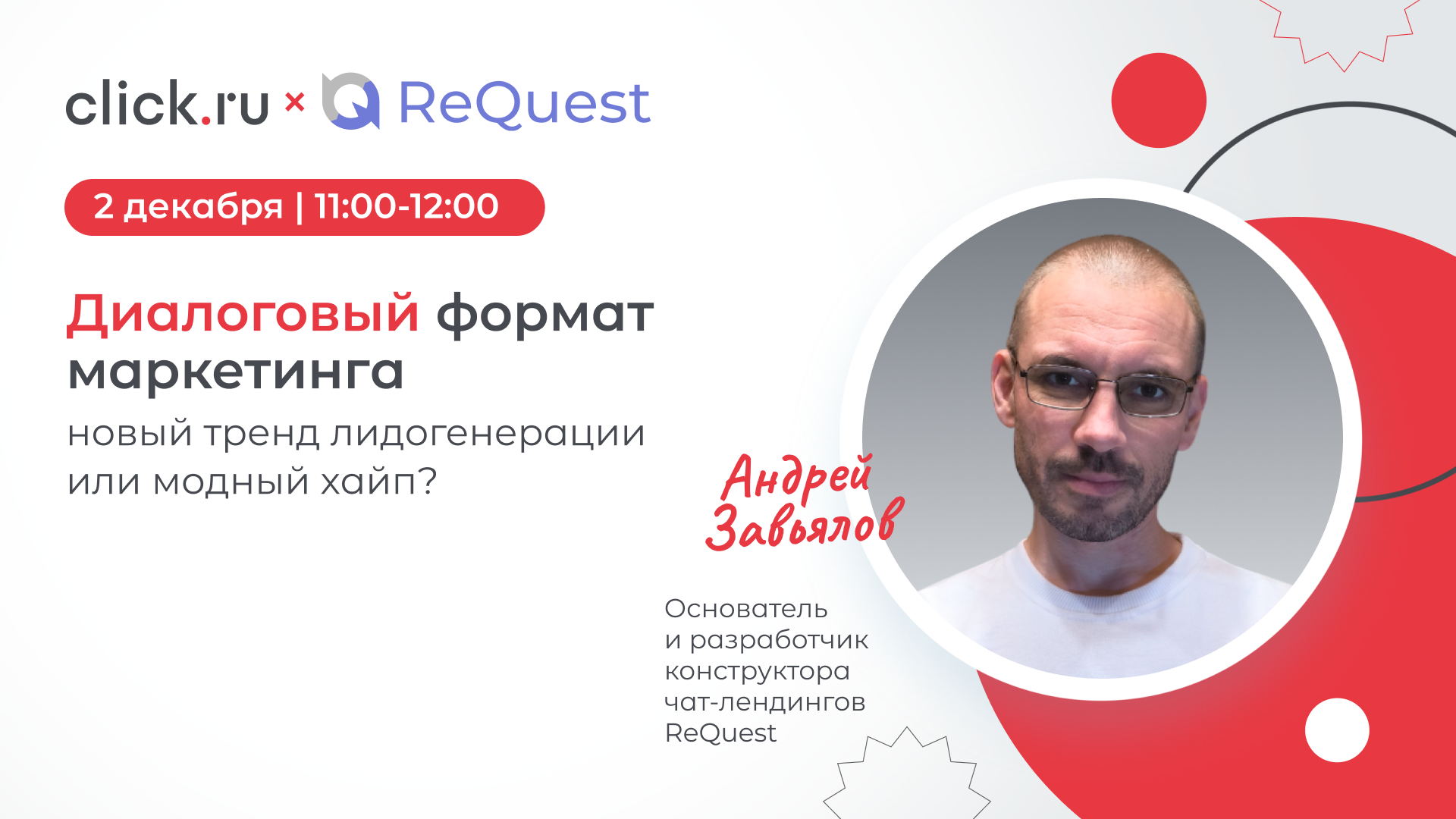 click.ru × ReQuest

2 декабря | 11:00-12:00

Диалоговый формат маркетинга

новый тренд лидогенерации или модный хайп?

Андрей Завьялов

Основатель и разработчик конструктора чат-лендингов ReQuest